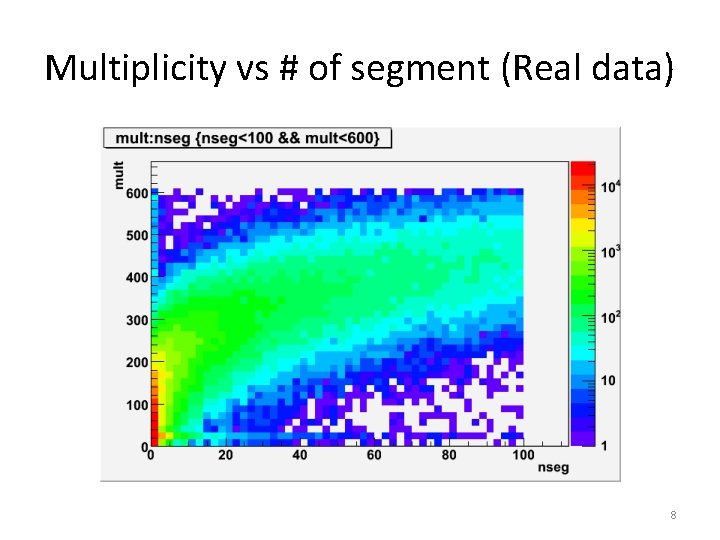 Multiplicity vs # of segment (Real data)

mult:nseg {nseg<100 && mult<600}

mult

600
500
400
300
200
100
0

0 20 40 60 80 100
nseg

$10^4$
$10^3$
$10^2$
10
1

8